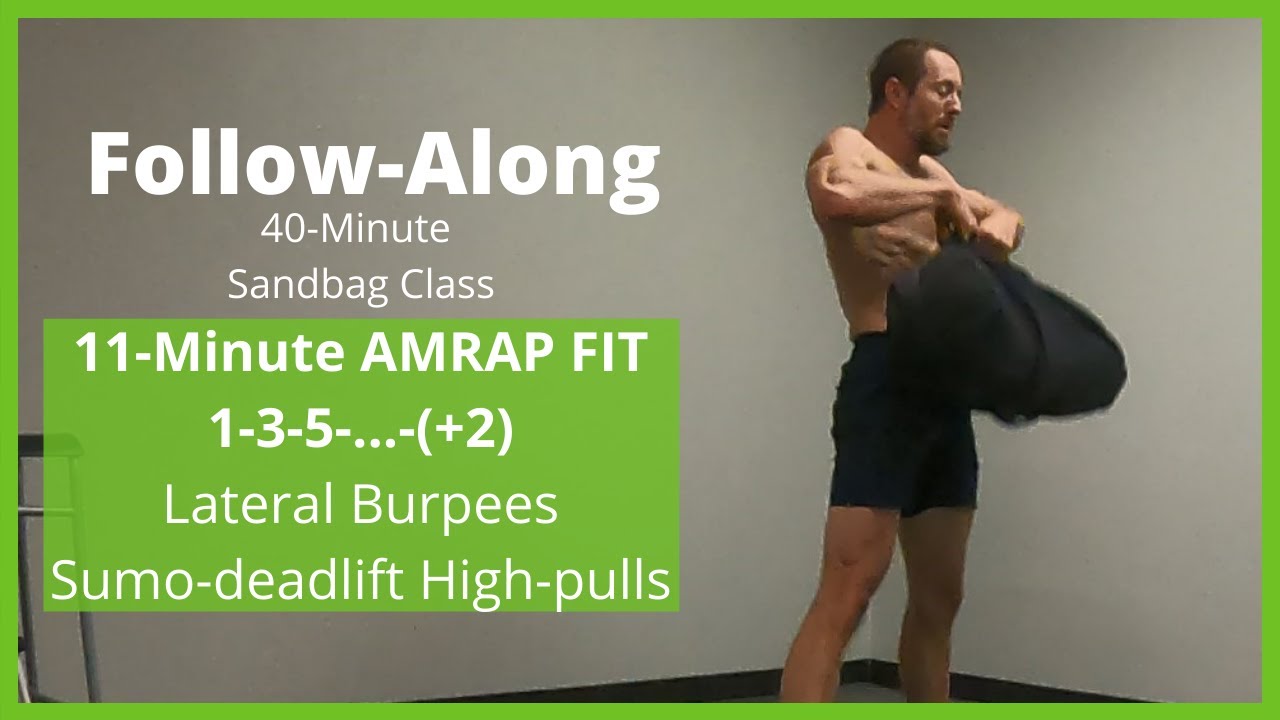 Follow-Along
40-Minute
Sandbag Class

11-Minute AMRAP FIT
1-3-5-...-(+2)
Lateral Burpees
Sumo-deadlift High-pulls